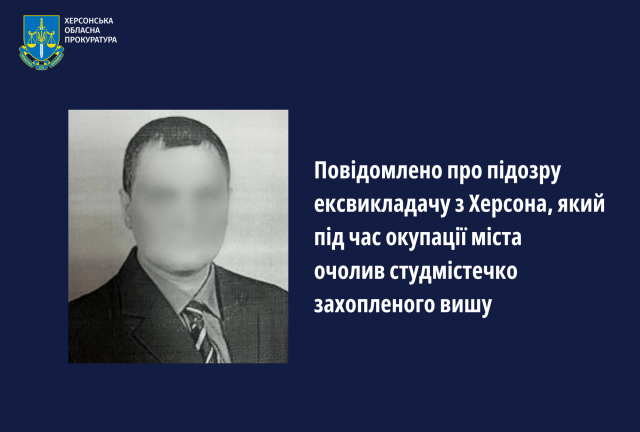 ХЕРСОНСЬКА ОБЛАСНА ПРОКУРАТУРА

Повідомлено про підозру ексвикладачу з Херсона, який під час окупації міста очолив студмістечко захопленого вишу